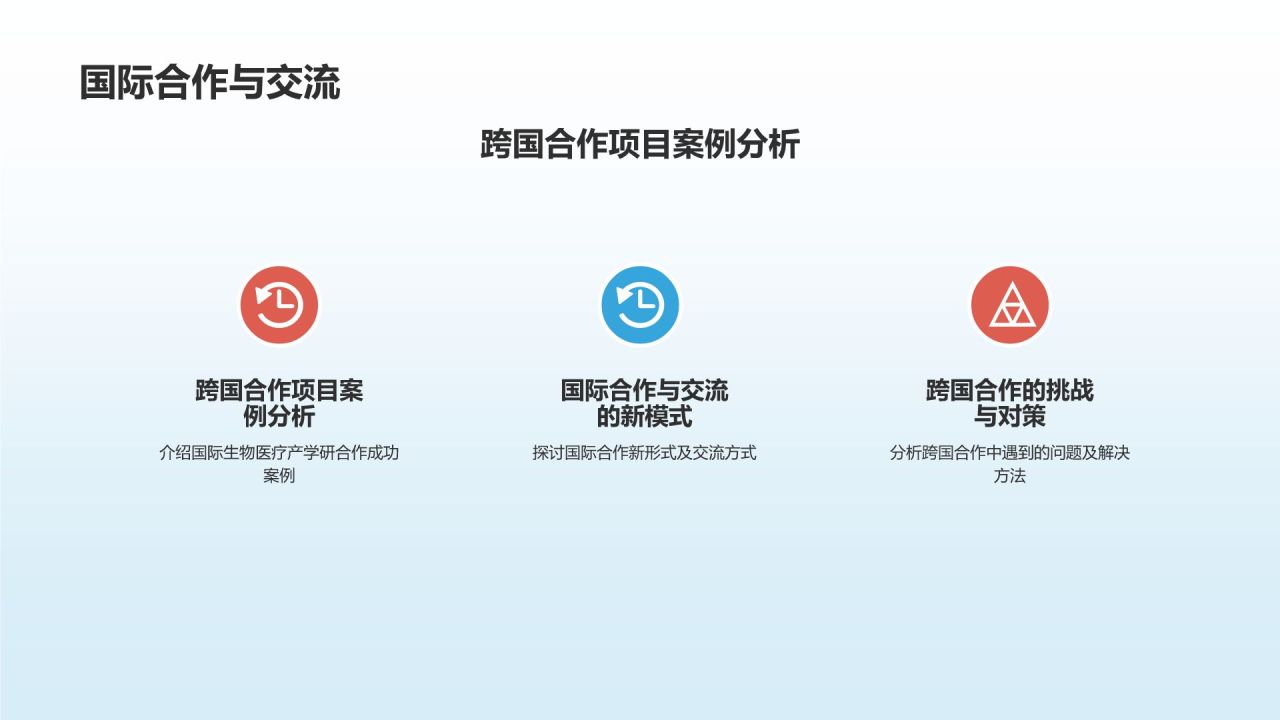 国际合作与交流

跨国合作项目案例分析

跨国合作项目案例分析

介绍国际生物医疗产学研合作成功案例

国际合作与交流的新模式

探讨国际合作新形式及交流方式

跨国合作的挑战与对策

分析跨国合作中遇到的问题及解决方法